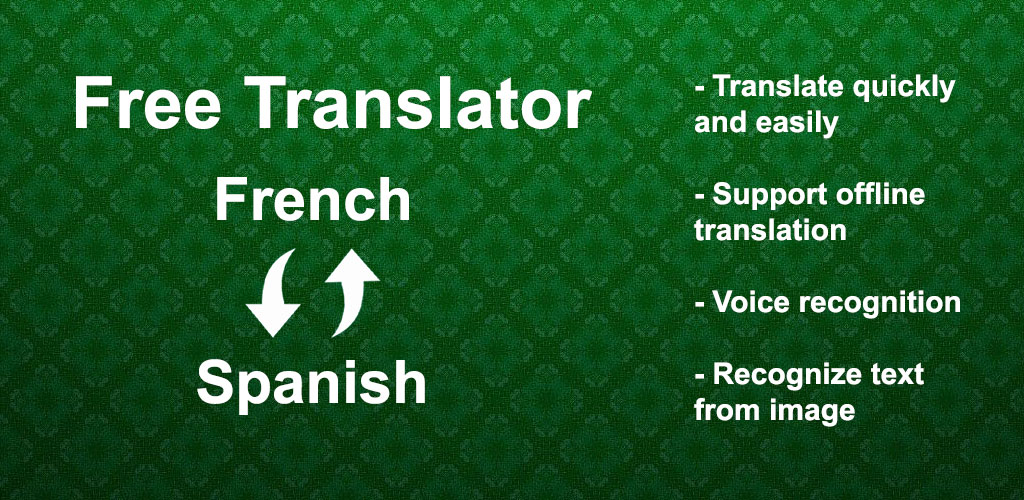 Free Translator

French

Spanish

- Translate quickly and easily

- Support offline translation

- Voice recognition

- Recognize text from image